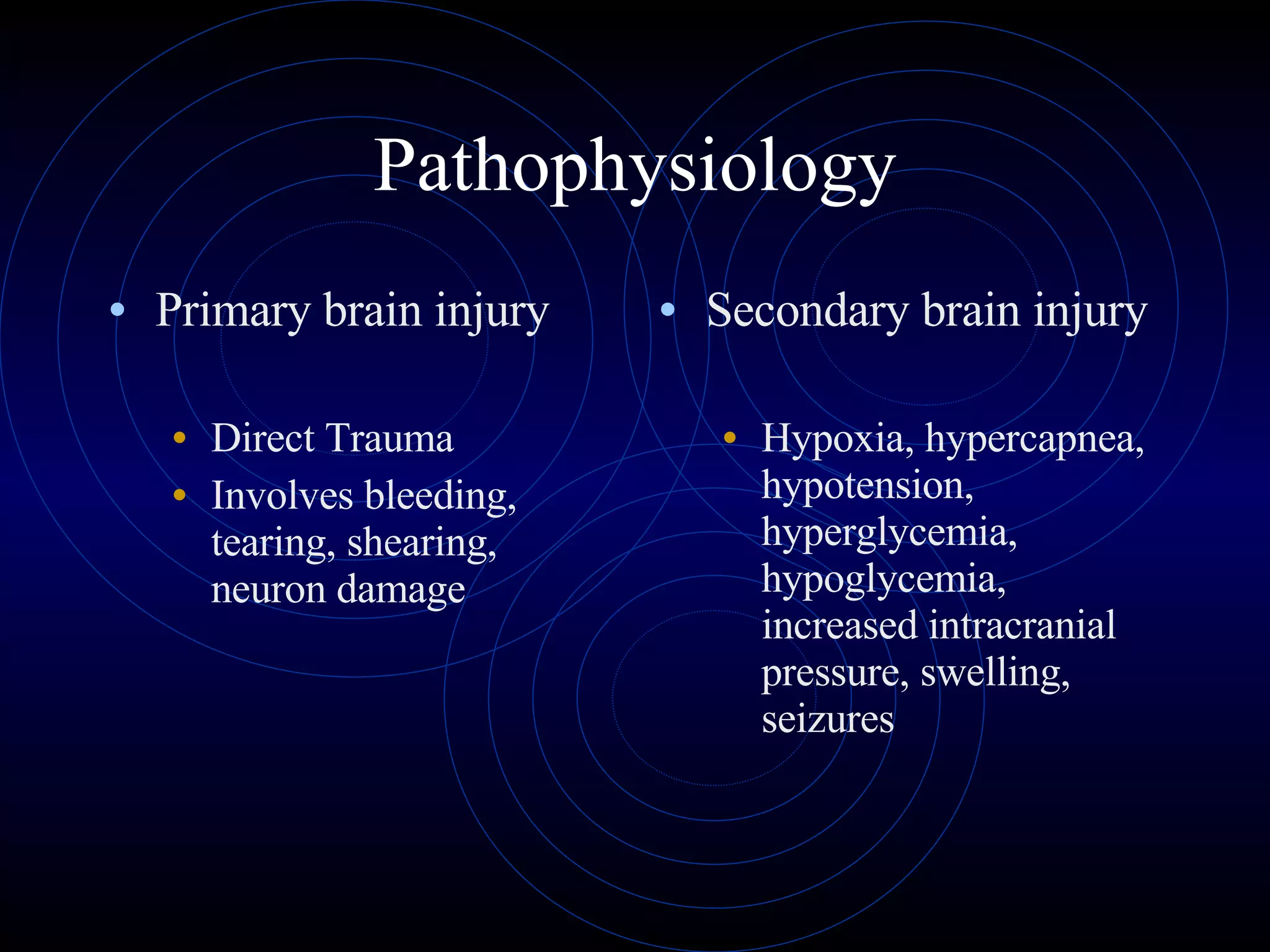 Pathophysiology

• Primary brain injury
  • Direct Trauma
  • Involves bleeding, tearing, shearing, neuron damage

• Secondary brain injury
  • Hypoxia, hypercapnea, hypotension, hyperglycemia, hypoglycemia, increased intracranial pressure, swelling, seizures